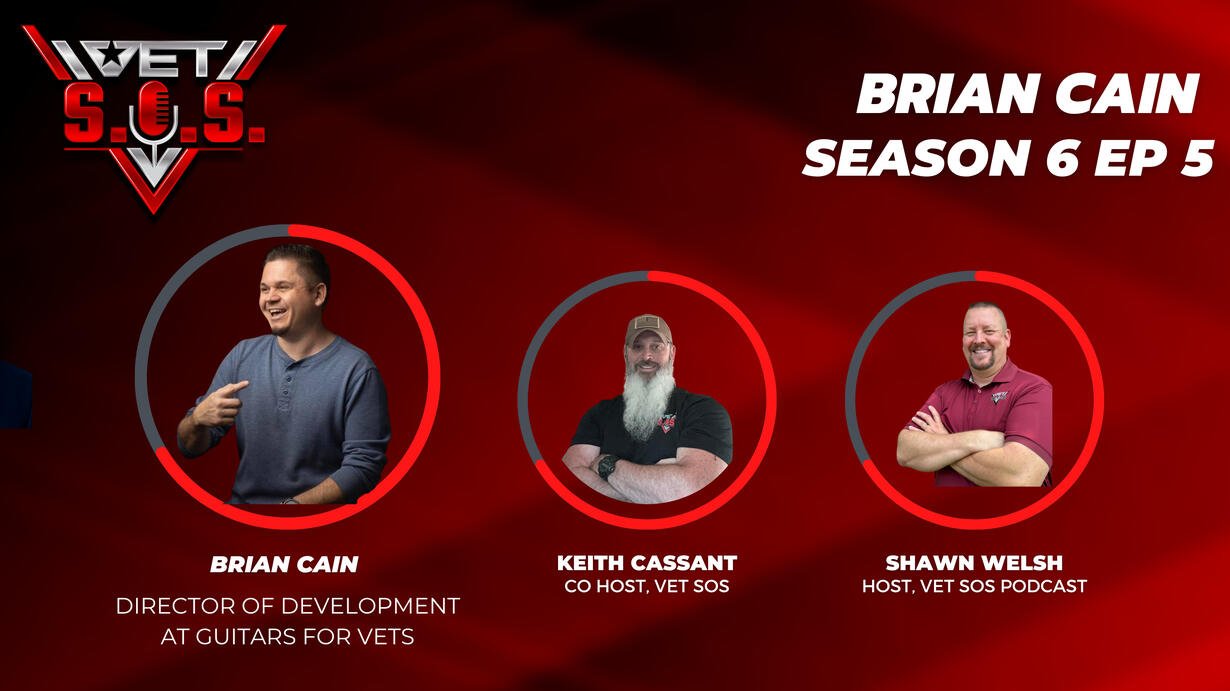 VET S.O.S.

BRIAN CAIN
SEASON 6 EP 5

BRIAN CAIN
DIRECTOR OF DEVELOPMENT AT GUITARS FOR VETS

KEITH CASSANT
CO HOST, VET SOS

SHAWN WELSH
HOST, VET SOS PODCAST